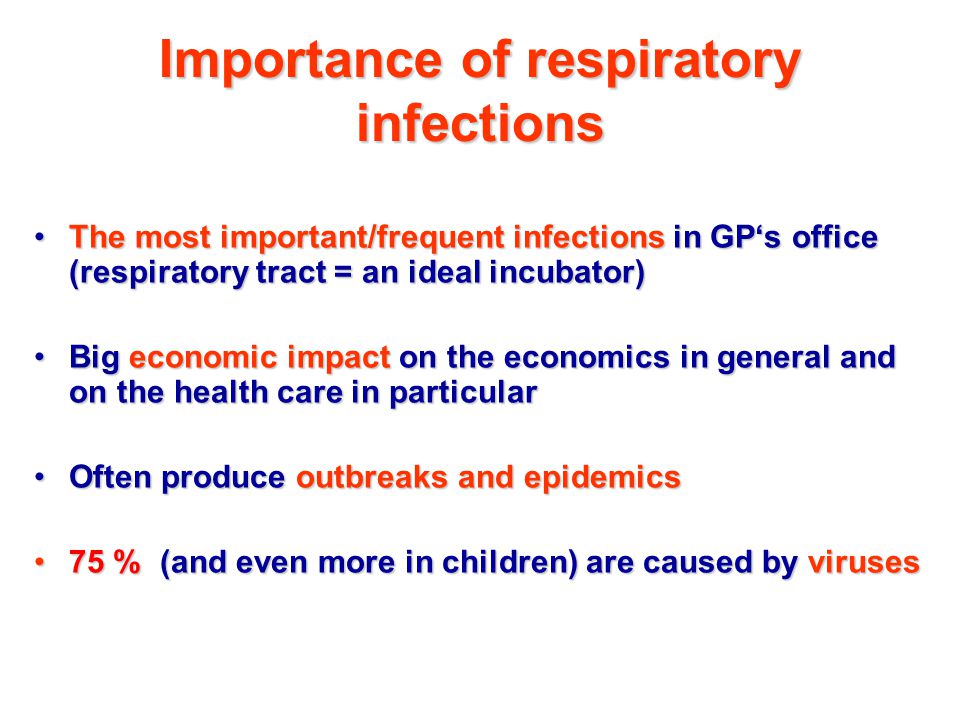 Importance of respiratory infections

• The most important/frequent infections in GP‘s office (respiratory tract = an ideal incubator)

• Big economic impact on the economics in general and on the health care in particular

• Often produce outbreaks and epidemics

• 75 % (and even more in children) are caused by viruses